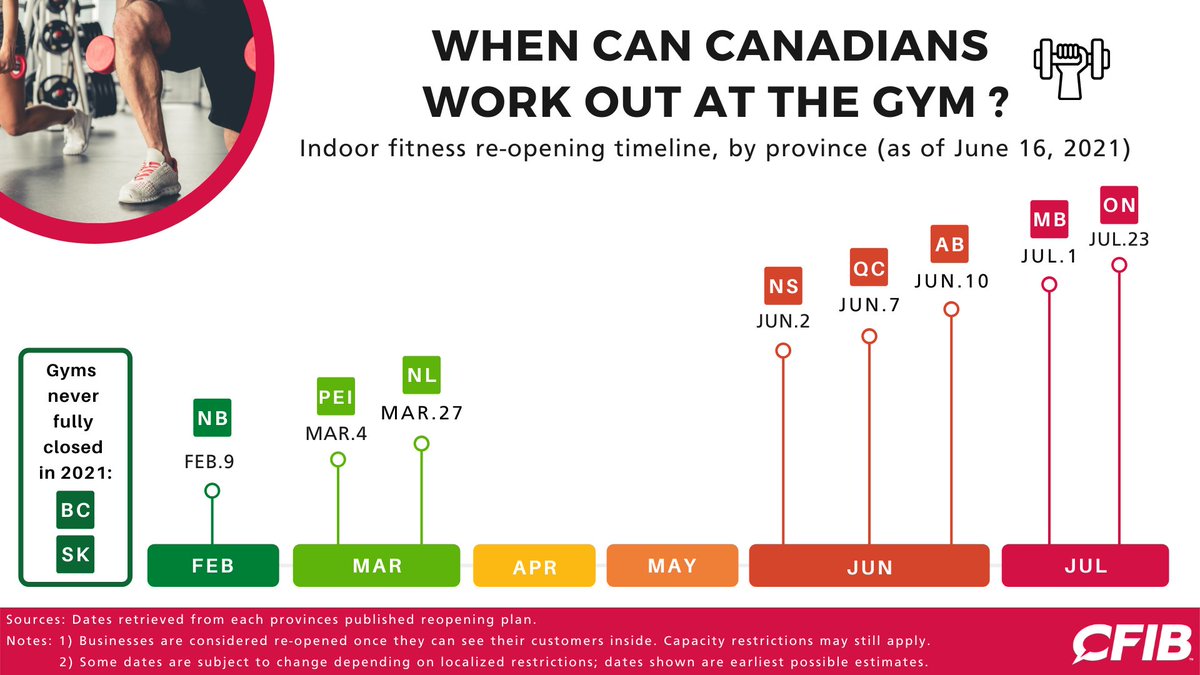 WHEN CAN CANADIANS WORK OUT AT THE GYM ?

Indoor fitness re-opening timeline, by province (as of June 16, 2021)

Gyms never fully closed in 2021:

BC

SK

NB
FEB.9

PEI
MAR.4

NL
MAR.27

NS
JUN.2

QC
JUN.7

AB
JUN.10

MB
JUL.1

ON
JUL.23

FEB

MAR

APR

MAY

JUN

JUL

Sources: Dates retrieved from each provinces published reopening plan.

Notes: 1) Businesses are considered re-opened once they can see their customers inside. Capacity restrictions may still apply.
2) Some dates are subject to change depending on localized restrictions; dates shown are earliest possible estimates.

CFIB